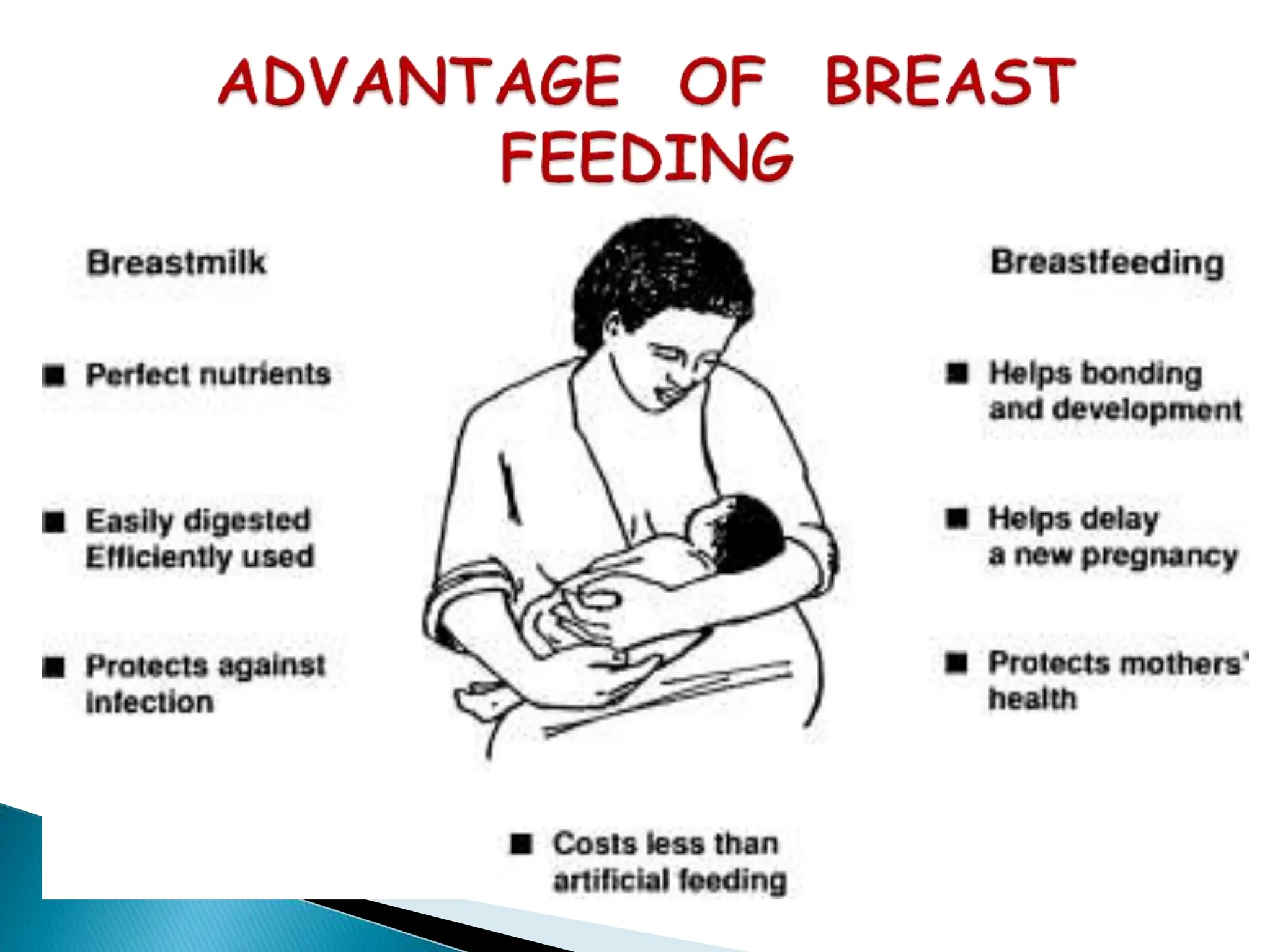 ADVANTAGE OF BREAST FEEDING

Breastmilk

■ Perfect nutrients

■ Easily digested Efficiently used

■ Protects against infection

Breastfeeding

■ Helps bonding and development

■ Helps delay a new pregnancy

■ Protects mothers' health

■ Costs less than artificial feeding